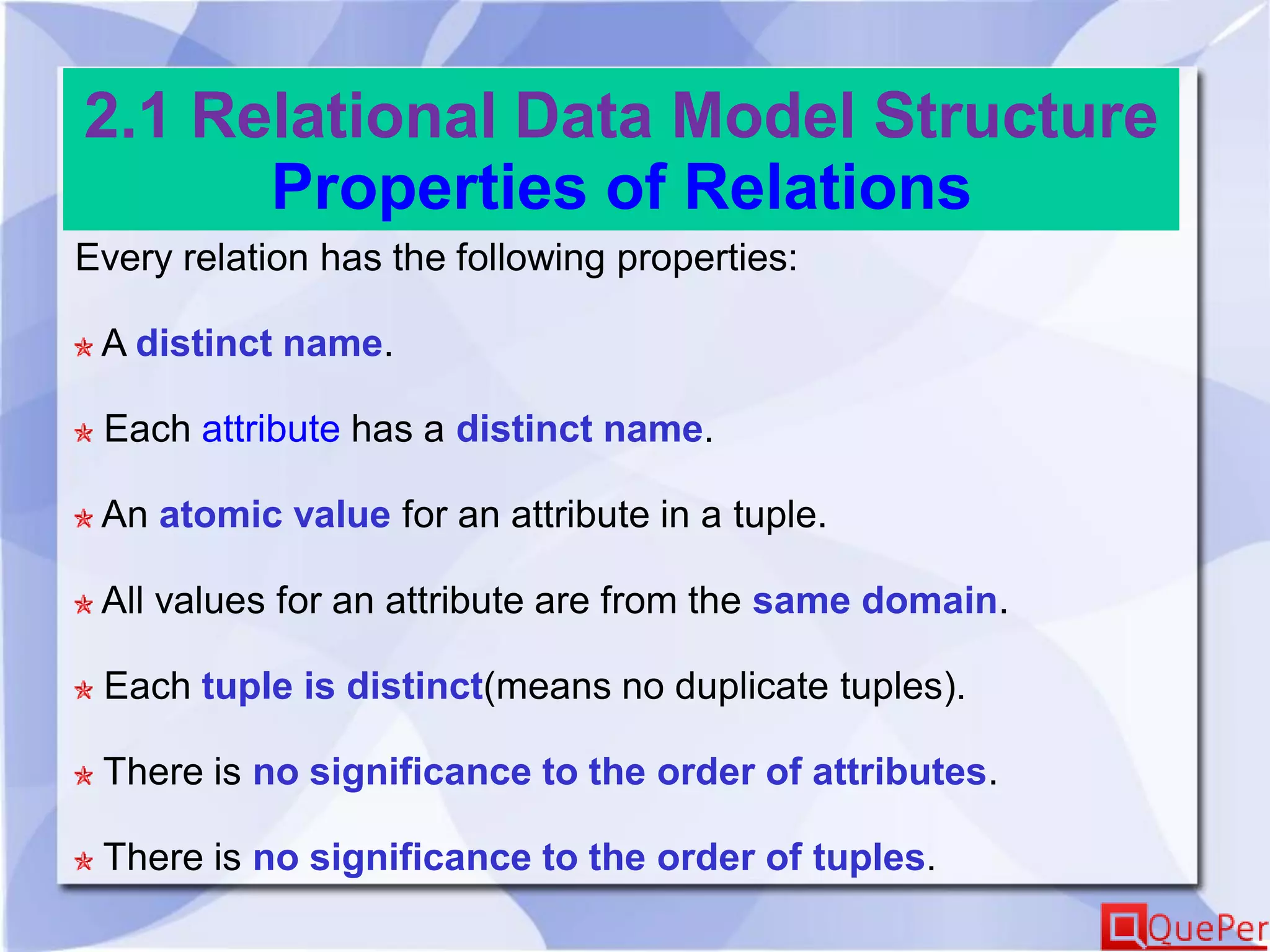 2.1 Relational Data Model Structure
Properties of Relations

Every relation has the following properties:

A distinct name.

Each attribute has a distinct name.

An atomic value for an attribute in a tuple.

All values for an attribute are from the same domain.

Each tuple is distinct(means no duplicate tuples).

There is no significance to the order of attributes.

There is no significance to the order of tuples.

QuePer